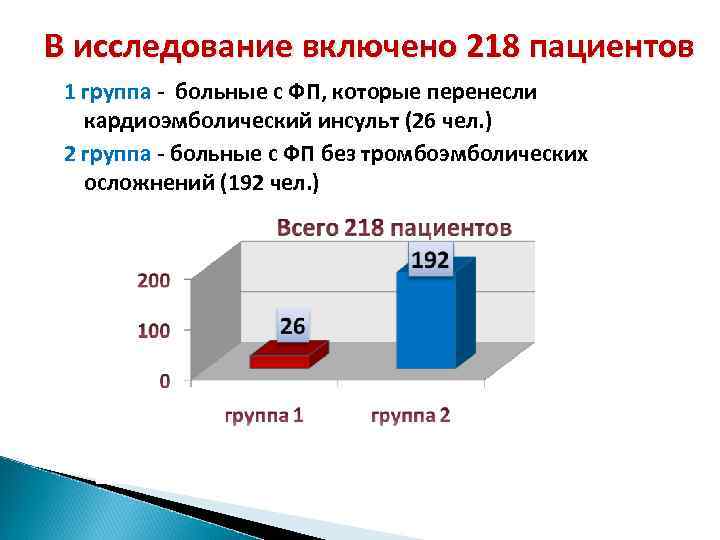 В исследование включено 218 пациентов

1 группа - больные с ФП, которые перенесли кардиоэмболический инсульт (26 чел.)

2 группа - больные с ФП без тромбоэмболических осложнений (192 чел.)

Всего 218 пациентов

200
100
0

26
192

группа 1
группа 2